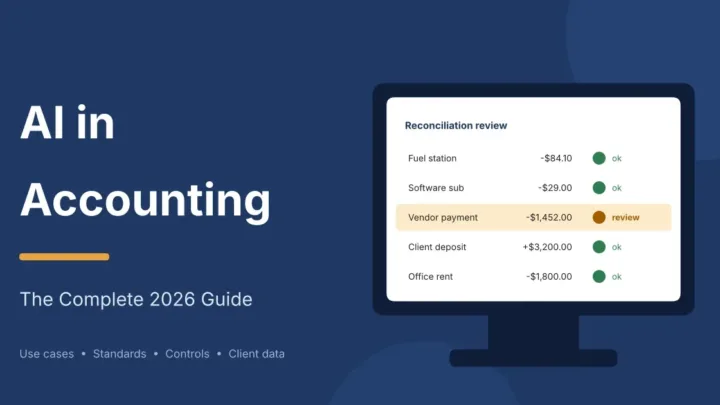 AI in Accounting

The Complete 2026 Guide

Use cases • Standards • Controls • Client data

Reconciliation review

Fuel station -$84.10 ok
Software sub -$29.00 ok
Vendor payment -$1,452.00 review
Client deposit +$3,200.00 ok
Office rent -$1,800.00 ok